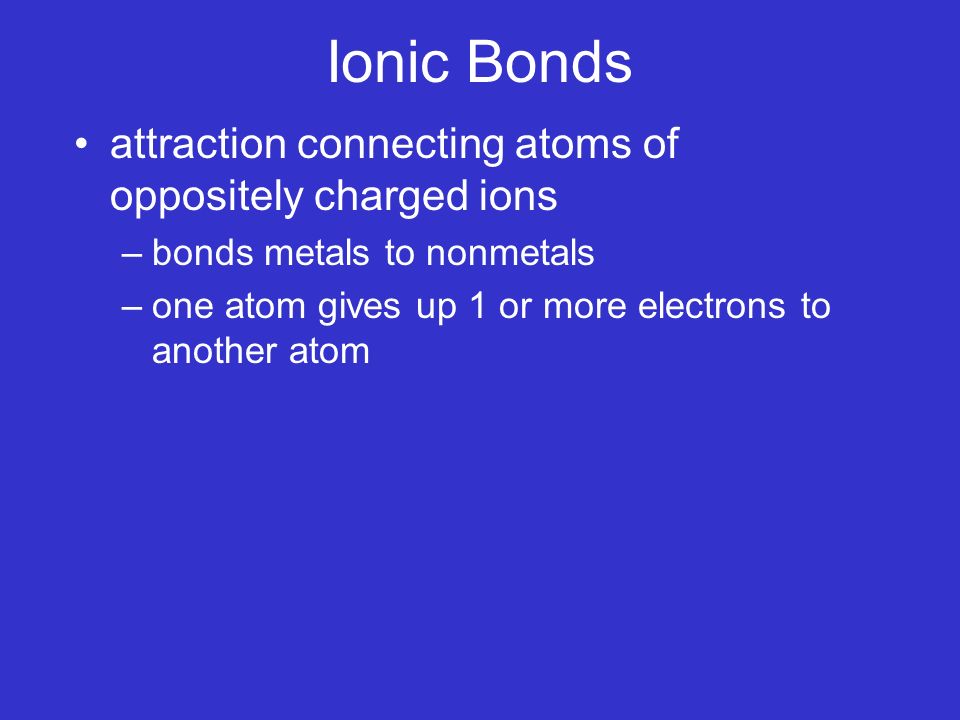 Ionic Bonds

• attraction connecting atoms of oppositely charged ions

– bonds metals to nonmetals

– one atom gives up 1 or more electrons to another atom